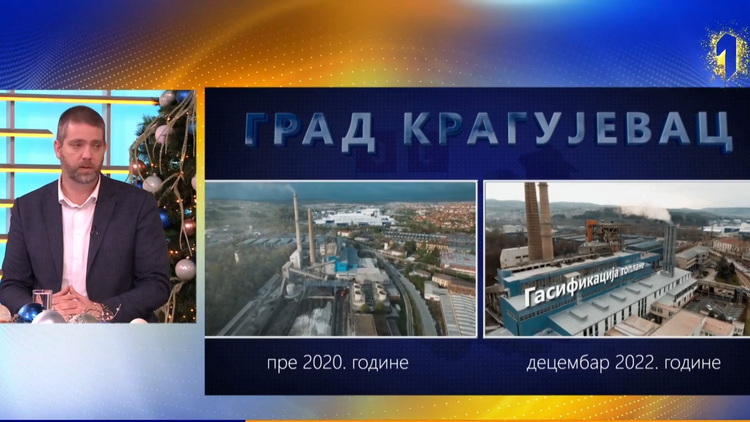 1

ГРАД КРАГУЈЕВАЦ

Гасификација топлане

пре 2020. године

децембар 2022. године